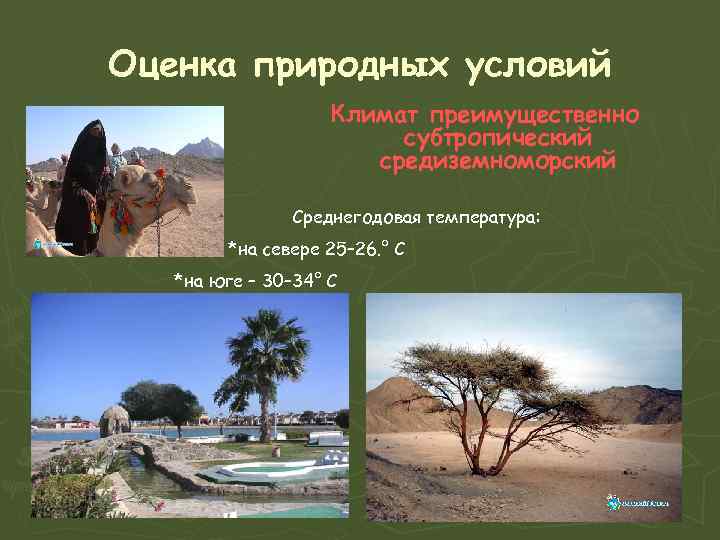 Оценка природных условий

Климат преимущественно субтропический средиземноморский

Среднегодовая температура:

*на севере 25-26.° С

*на юге – 30-34° С